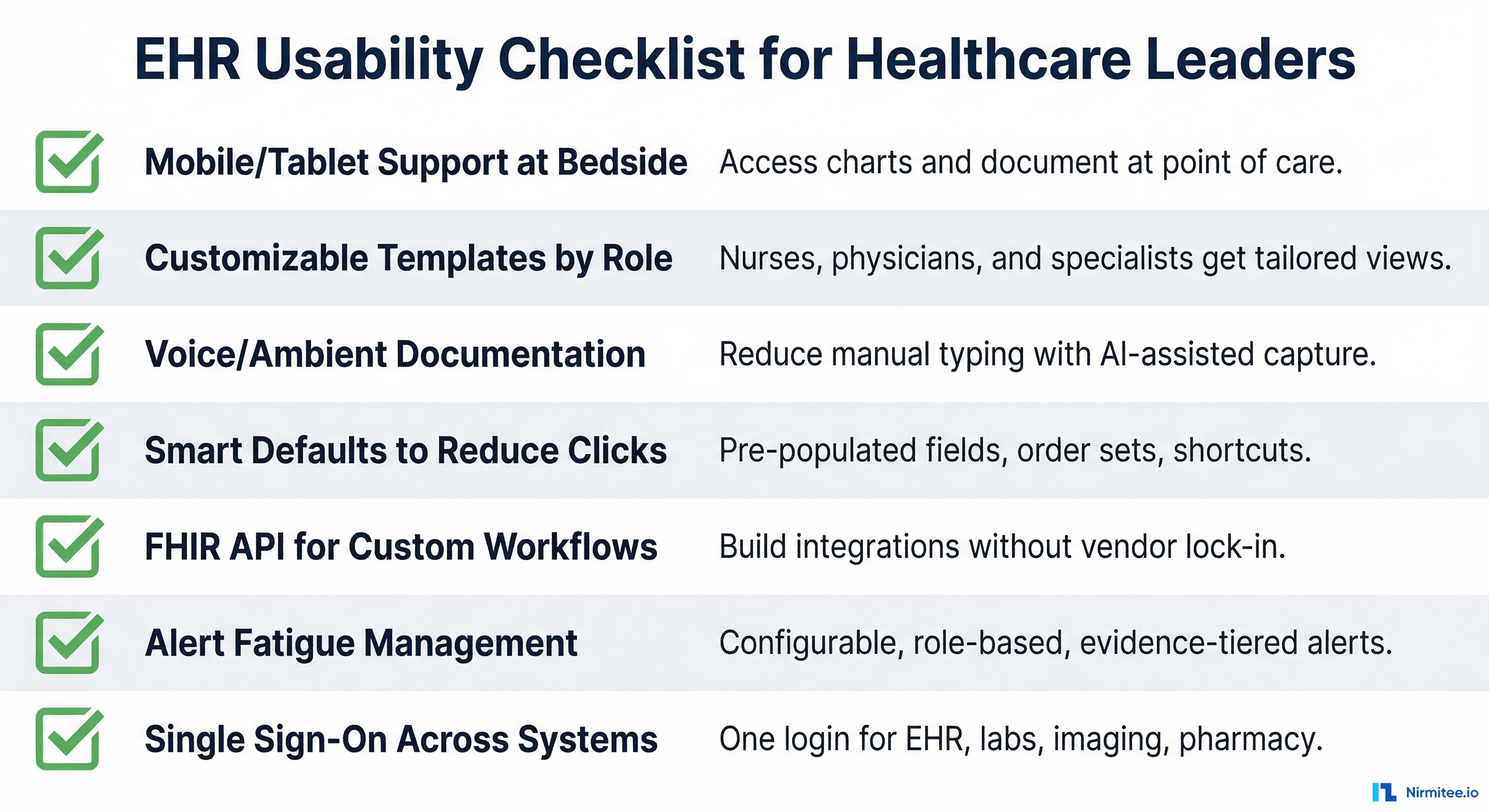 EHR Usability Checklist for Healthcare Leaders

Mobile/Tablet Support at Bedside Access charts and document at point of care.

Customizable Templates by Role Nurses, physicians, and specialists get tailored views.

Voice/Ambient Documentation Reduce manual typing with AI-assisted capture.

Smart Defaults to Reduce Clicks Pre-populated fields, order sets, shortcuts.

FHIR API for Custom Workflows Build integrations without vendor lock-in.

Alert Fatigue Management Configurable, role-based, evidence-tiered alerts.

Single Sign-On Across Systems One login for EHR, labs, imaging, pharmacy.

Nirmitee.io